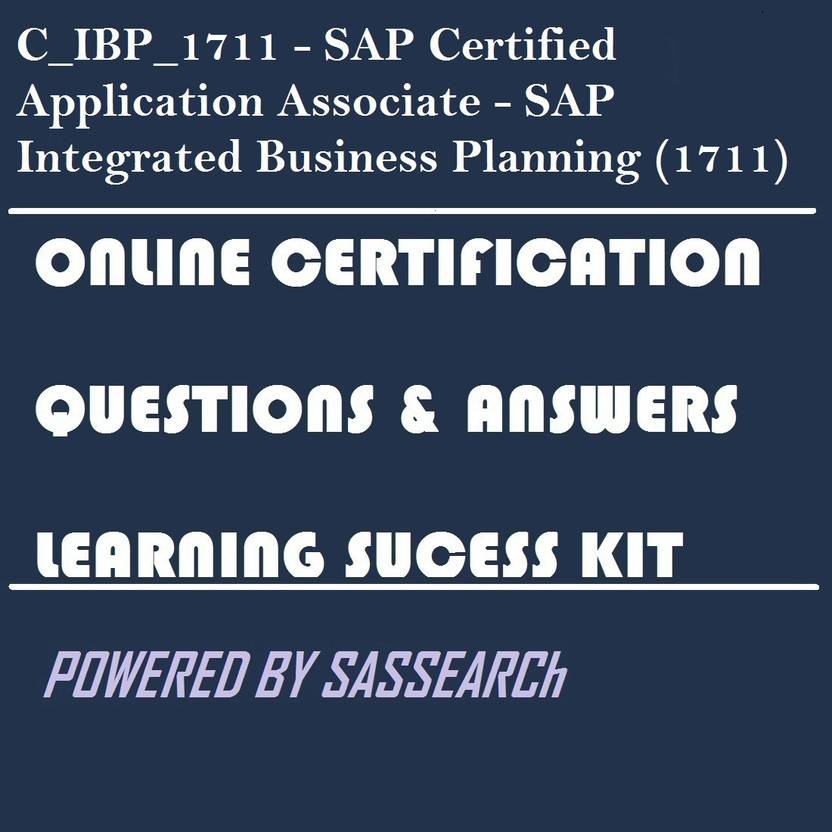 C_IBP_1711 - SAP Certified Application Associate - SAP Integrated Business Planning (1711)

ONLINE CERTIFICATION

QUESTIONS & ANSWERS

LEARNING SUCESS KIT

POWERED BY SASSEARCh